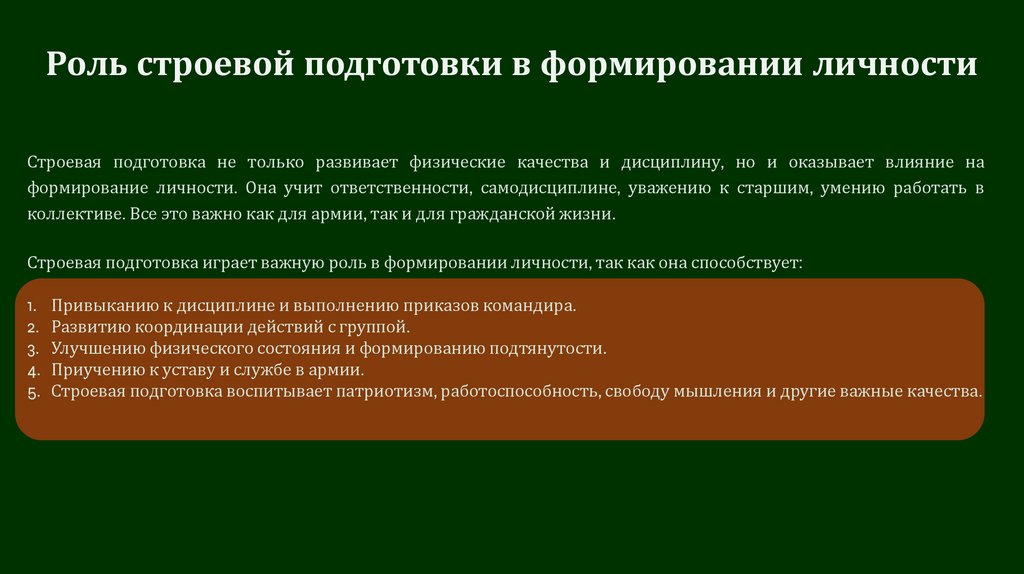 Роль строевой подготовки в формировании личности

Строевая подготовка не только развивает физические качества и дисциплину, но и оказывает влияние на формирование личности. Она учит ответственности, самодисциплине, уважению к старшим, умению работать в коллективе. Все это важно как для армии, так и для гражданской жизни.

Строевая подготовка играет важную роль в формировании личности, так как она способствует:

1. Привыканию к дисциплине и выполнению приказов командира.
2. Развитию координации действий с группой.
3. Улучшению физического состояния и формированию подтянутости.
4. Приучению к уставу и службе в армии.
5. Строевая подготовка воспитывает патриотизм, работоспособность, свободу мышления и другие важные качества.